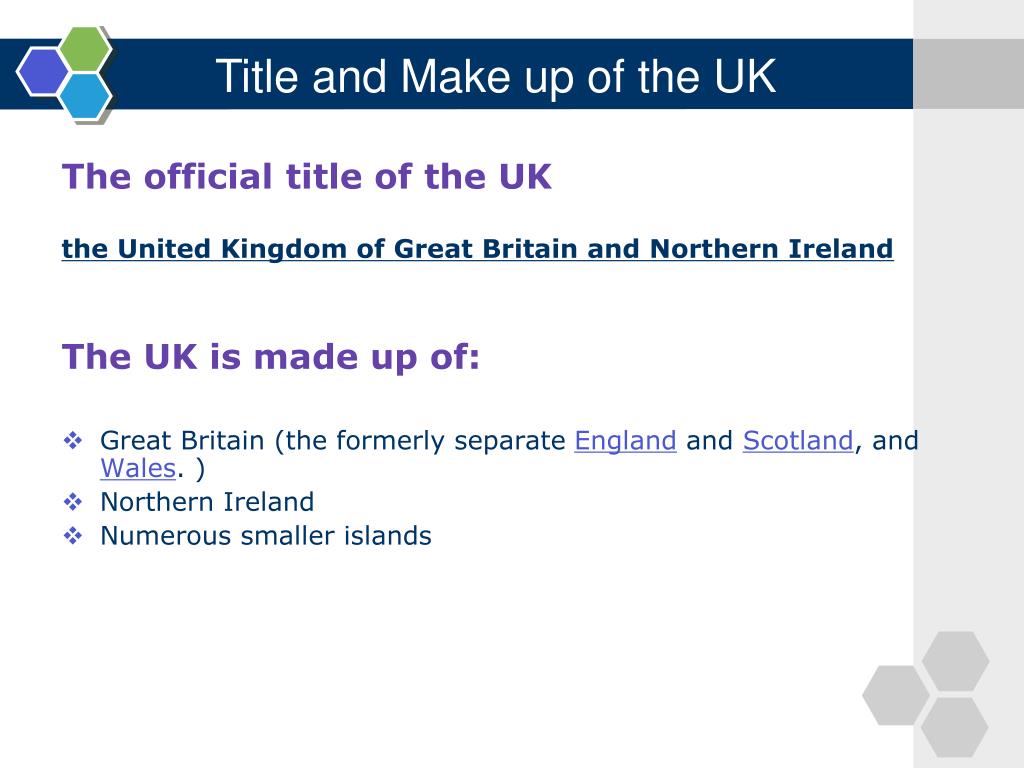 Title and Make up of the UK

The official title of the UK

the United Kingdom of Great Britain and Northern Ireland

The UK is made up of:

❖ Great Britain (the formerly separate England and Scotland, and Wales. )
❖ Northern Ireland
❖ Numerous smaller islands